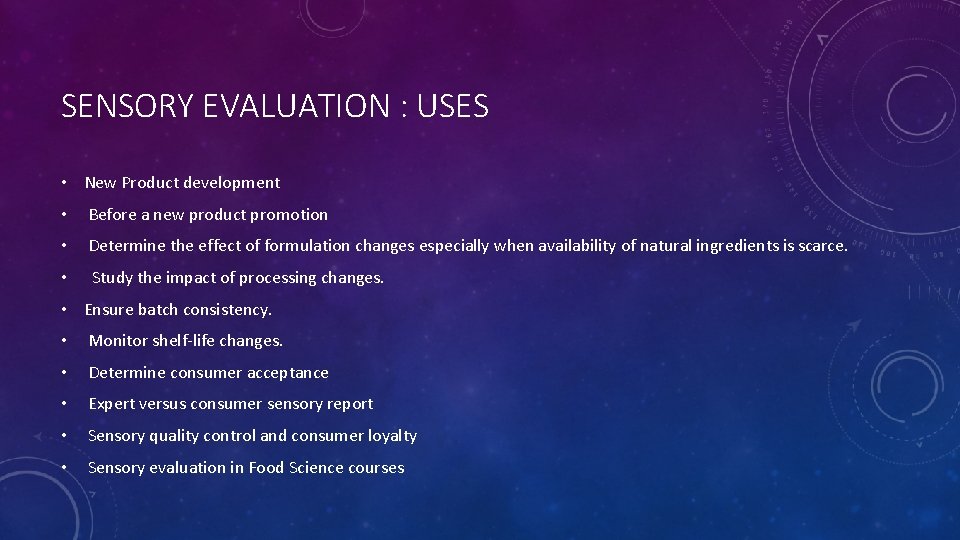 SENSORY EVALUATION : USES

• New Product development
• Before a new product promotion
• Determine the effect of formulation changes especially when availability of natural ingredients is scarce.
• Study the impact of processing changes.
• Ensure batch consistency.
• Monitor shelf-life changes.
• Determine consumer acceptance
• Expert versus consumer sensory report
• Sensory quality control and consumer loyalty
• Sensory evaluation in Food Science courses